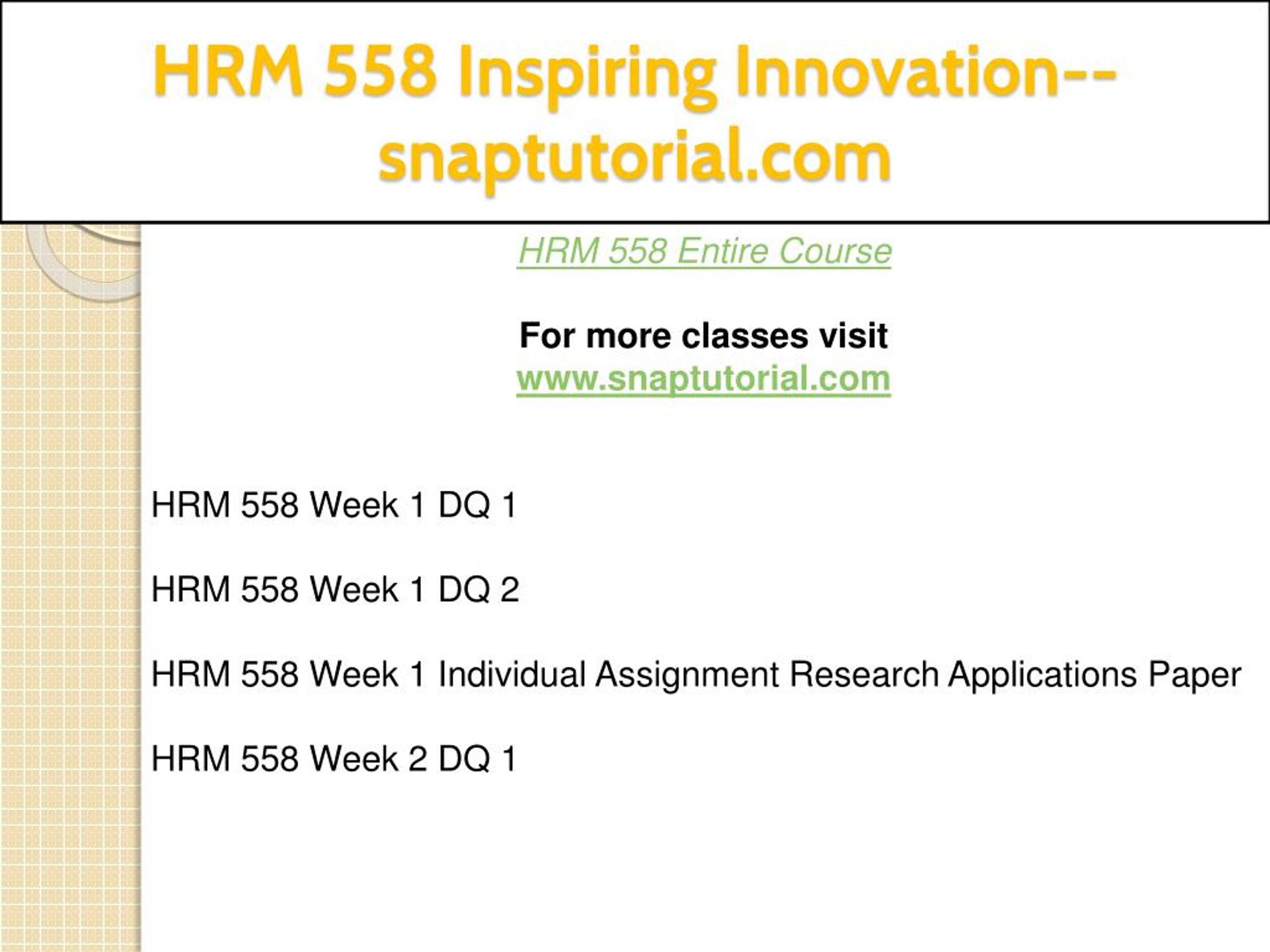 HRM 558 Inspiring Innovation--snaptutorial.com

HRM 558 Entire Course

For more classes visit
www.snaptutorial.com

HRM 558 Week 1 DQ 1

HRM 558 Week 1 DQ 2

HRM 558 Week 1 Individual Assignment Research Applications Paper

HRM 558 Week 2 DQ 1